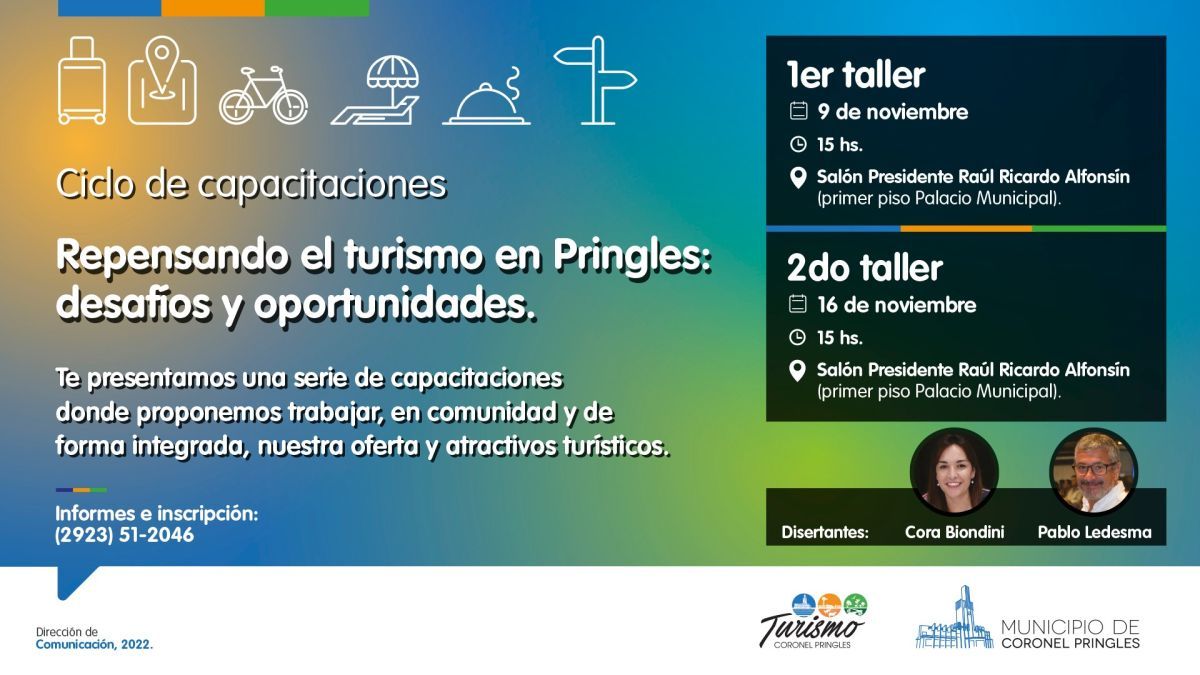 Ciclo de capacitaciones

Repensando el turismo en Pringles: desafíos y oportunidades.

Te presentamos una serie de capacitaciones donde proponemos trabajar, en comunidad y de forma integrada, nuestra oferta y atractivos turísticos.

Informes e inscripción:
(2923) 51-2046

1er taller
9 de noviembre
15 hs.
Salón Presidente Raúl Ricardo Alfonsín
(primer piso Palacio Municipal).

2do taller
16 de noviembre
15 hs.
Salón Presidente Raúl Ricardo Alfonsín
(primer piso Palacio Municipal).

Disertantes: Cora Biondini Pablo Ledesma

Dirección de
Comunicación, 2022.

Turismo
CORONEL PRINGLES

MUNICIPIO DE
CORONEL PRINGLES